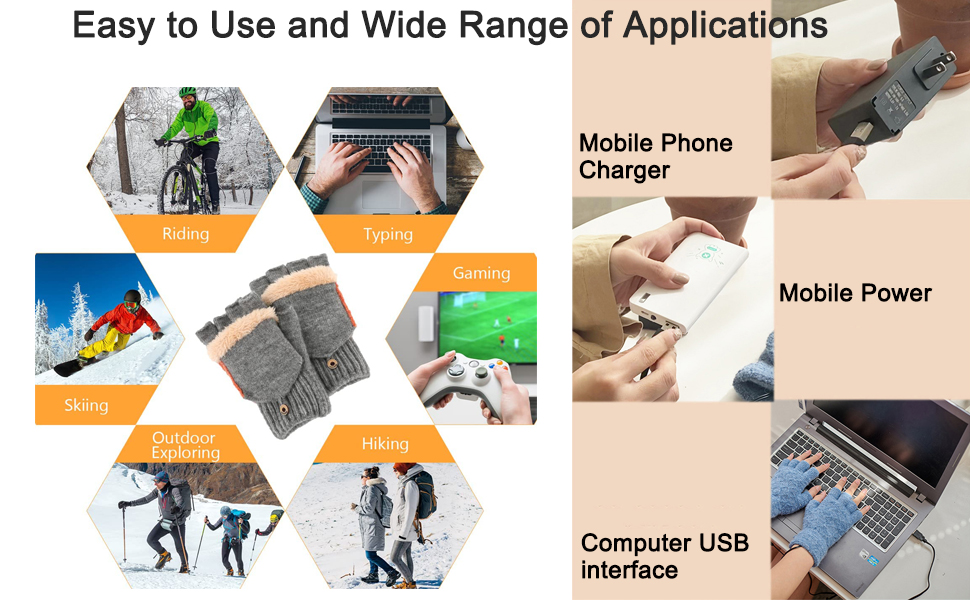 Easy to Use and Wide Range of Applications

Riding

Typing

Skiing

Gaming

Outdoor Exploring

Hiking

Mobile Phone Charger

Mobile Power

Computer USB interface